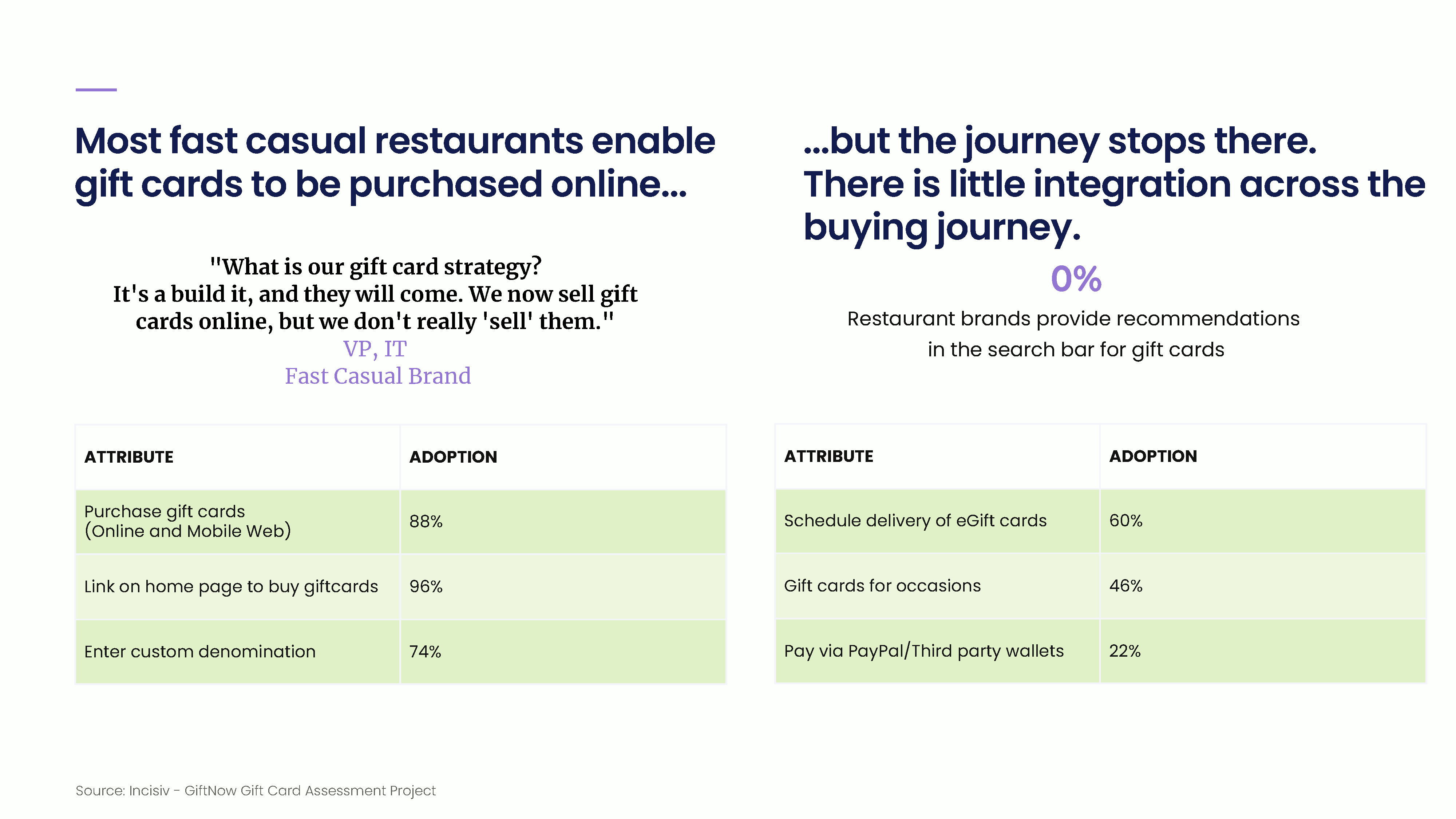 Most fast casual restaurants enable gift cards to be purchased online...

"What is our gift card strategy? It's a build it, and they will come. We now sell gift cards online, but we don't really 'sell' them."
VP, IT
Fast Casual Brand

| ATTRIBUTE | ADOPTION |
|---|---|
| Purchase gift cards (Online and Mobile Web) | 88% |
| Link on home page to buy giftcards | 96% |
| Enter custom denomination | 74% |

...but the journey stops there. There is little integration across the buying journey.

0%
Restaurant brands provide recommendations in the search bar for gift cards

| ATTRIBUTE | ADOPTION |
|---|---|
| Schedule delivery of eGift cards | 60% |
| Gift cards for occasions | 46% |
| Pay via PayPal/Third party wallets | 22% |

Source: Incisiv - GiftNow Gift Card Assessment Project